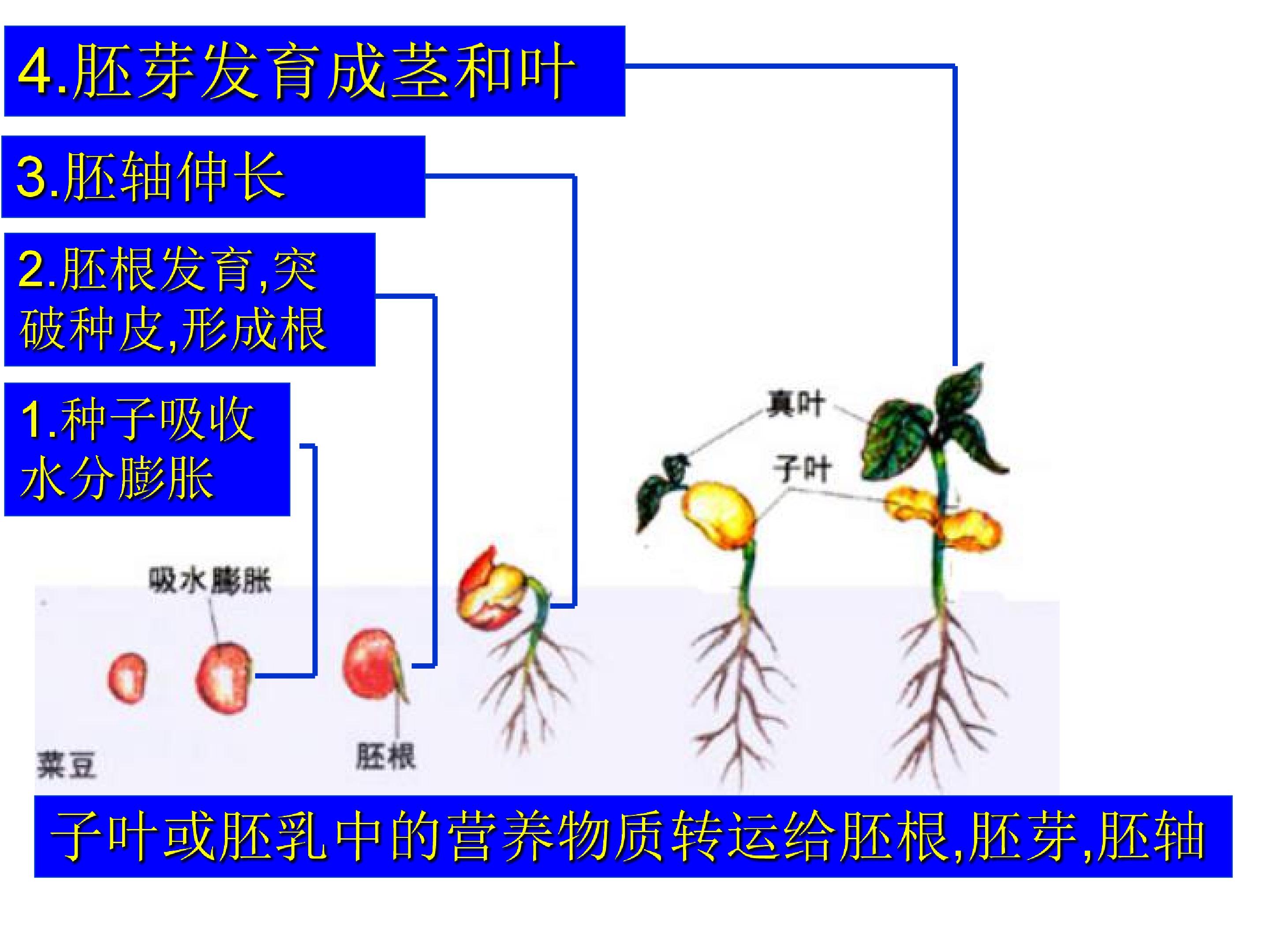 4.胚芽发育成茎和叶

3.胚轴伸长

2.胚根发育,突破种皮,形成根

1.种子吸收水分膨胀

真叶

子叶

吸水膨胀

菜豆

胚根

子叶或胚乳中的营养物质转运给胚根,胚芽,胚轴